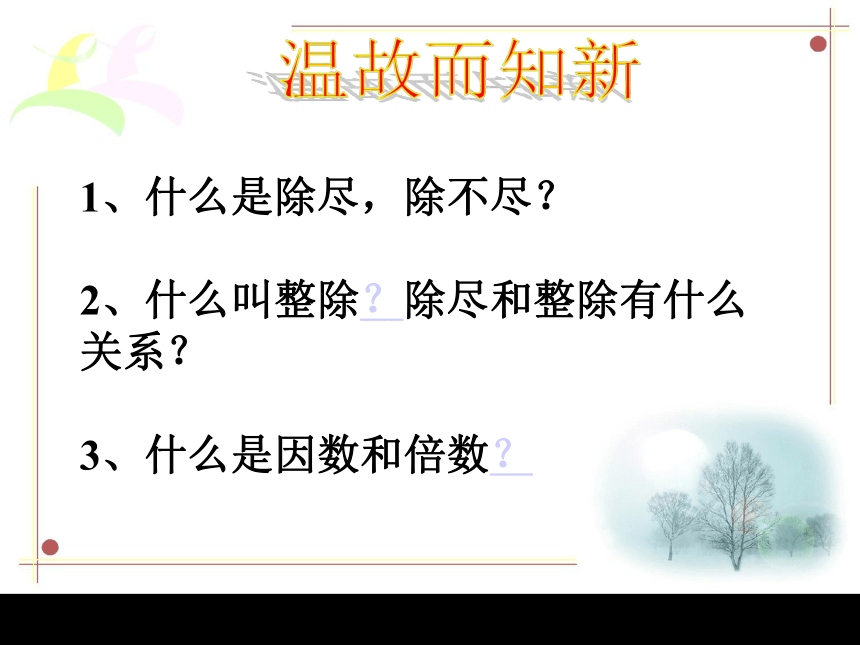 温故而知新

1、什么是除尽，除不尽？

2、什么叫整除？ 除尽和整除有什么关系？

3、什么是因数和倍数？